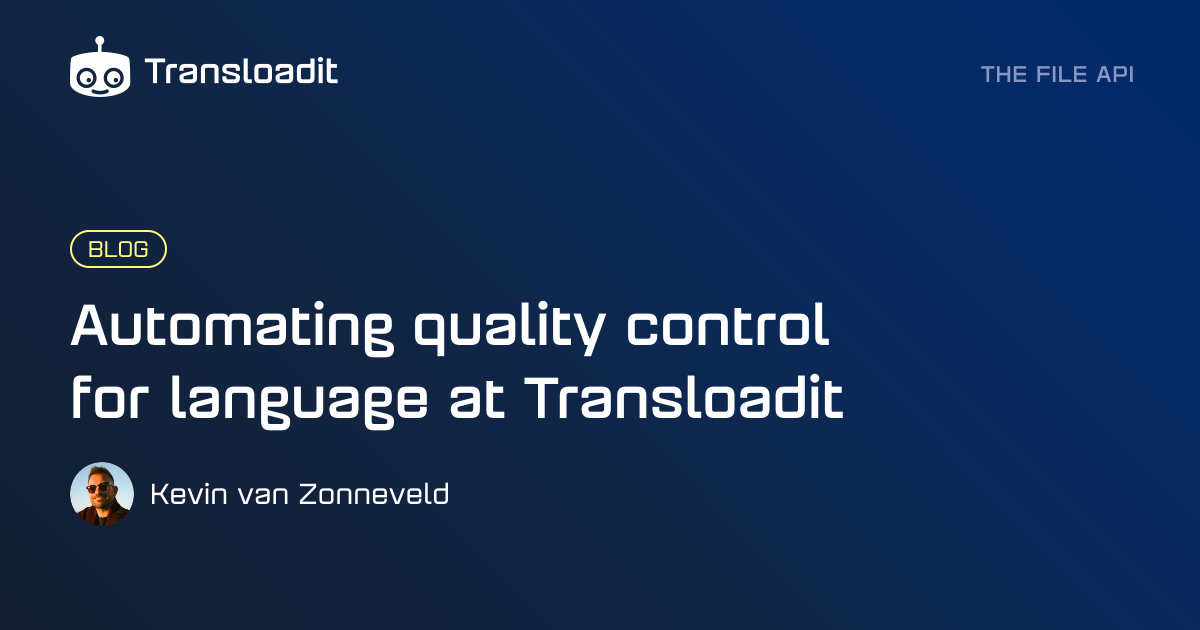 Transloadit

THE FILE API

BLOG

Automating quality control for language at Transloadit

Kevin van Zonneveld